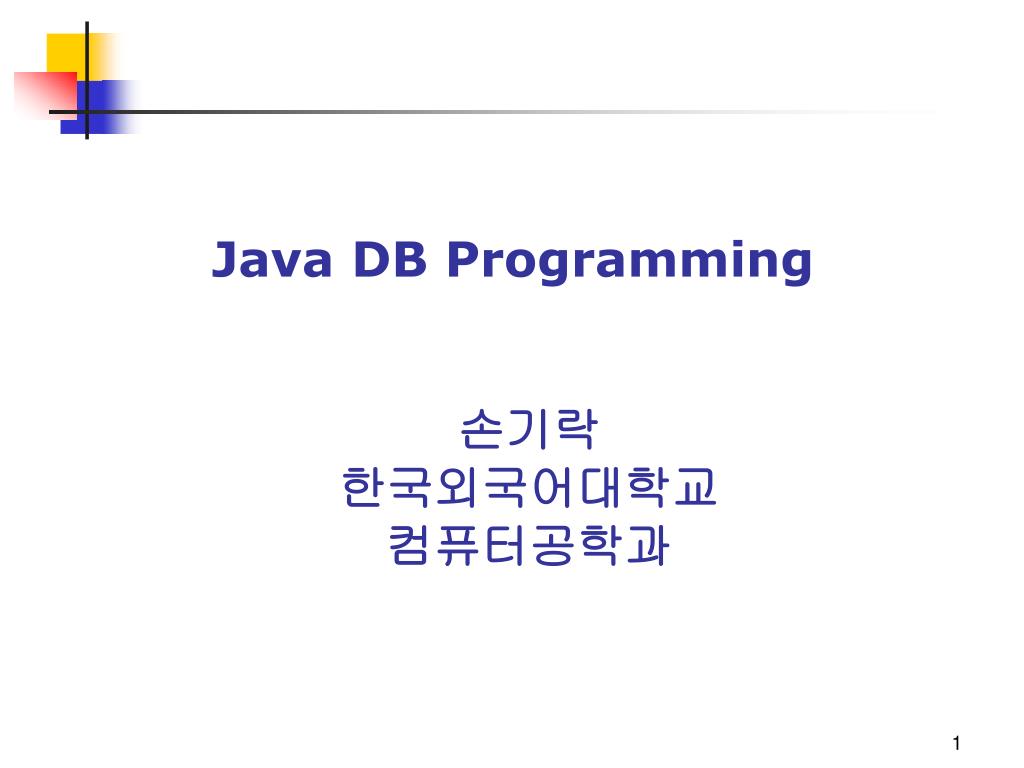 Java DB Programming

손기락
한국외국어대학교
컴퓨터공학과

1